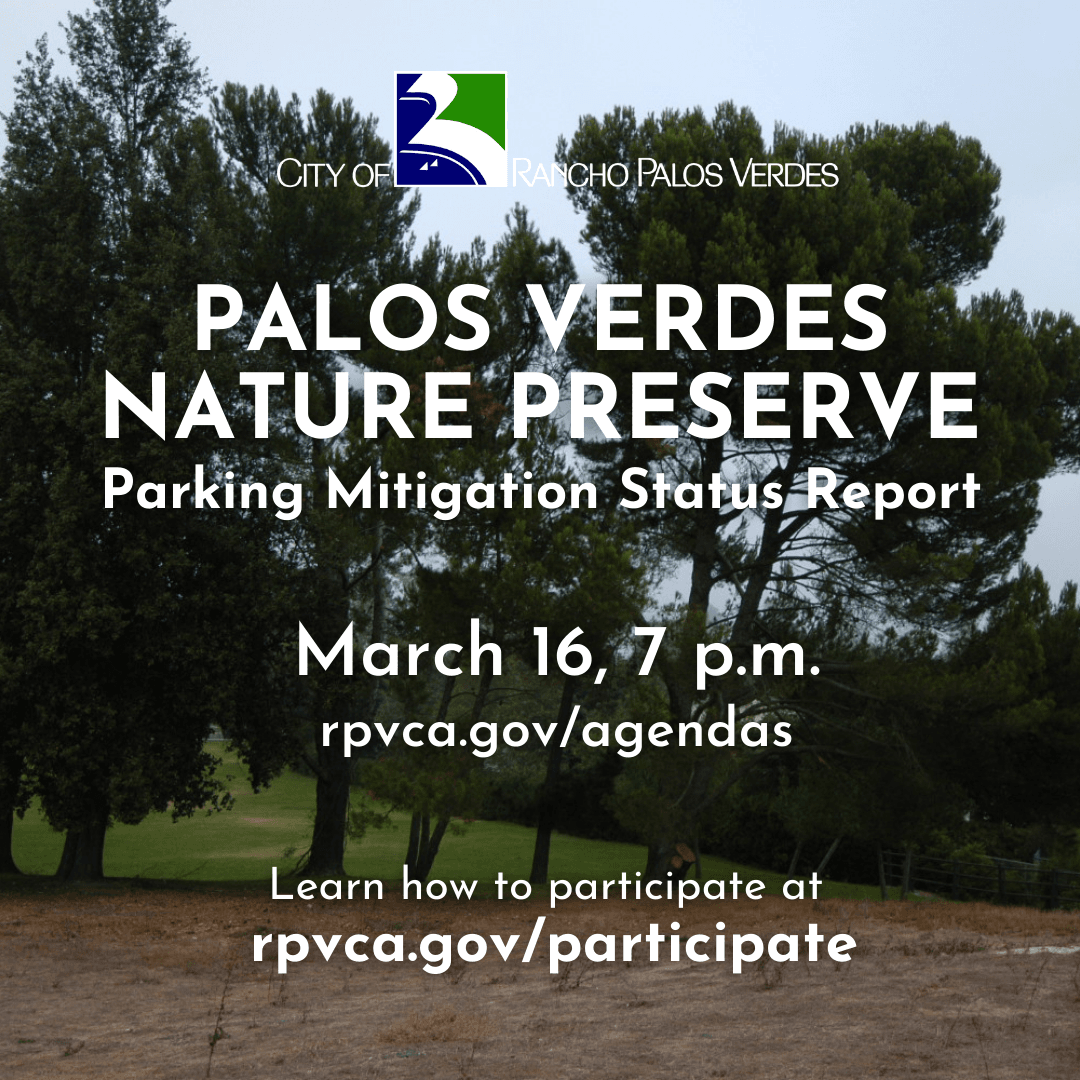 CITY OF RANCHO PALOS VERDES

PALOS VERDES NATURE PRESERVE

Parking Mitigation Status Report

March 16, 7 p.m.

rpvca.gov/agendas

Learn how to participate at

rpvca.gov/participate